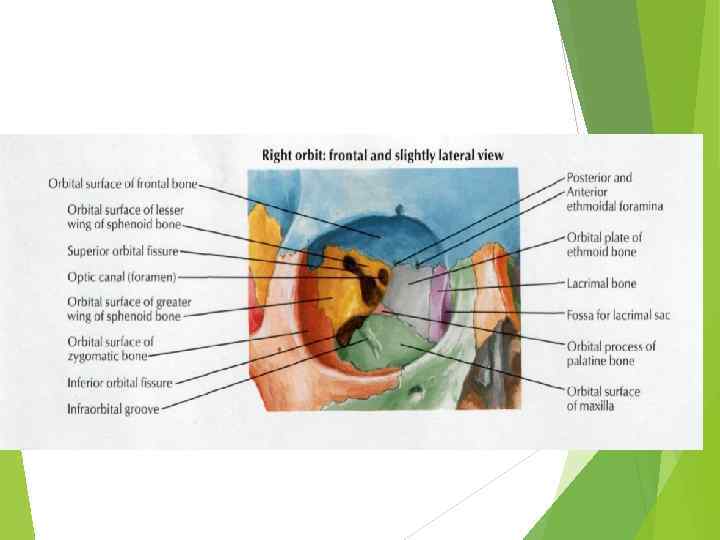 Right orbit: frontal and slightly lateral view

Orbital surface of frontal bone

Orbital surface of lesser wing of sphenoid bone

Superior orbital fissure

Optic canal (foramen)

Orbital surface of greater wing of sphenoid bone

Orbital surface of zygomatic bone

Inferior orbital fissure

Infraorbital groove

Posterior and Anterior ethmoidal foramina

Orbital plate of ethmoid bone

Lacrimal bone

Fossa for lacrimal sac

Orbital process of palatine bone

Orbital surface of maxilla